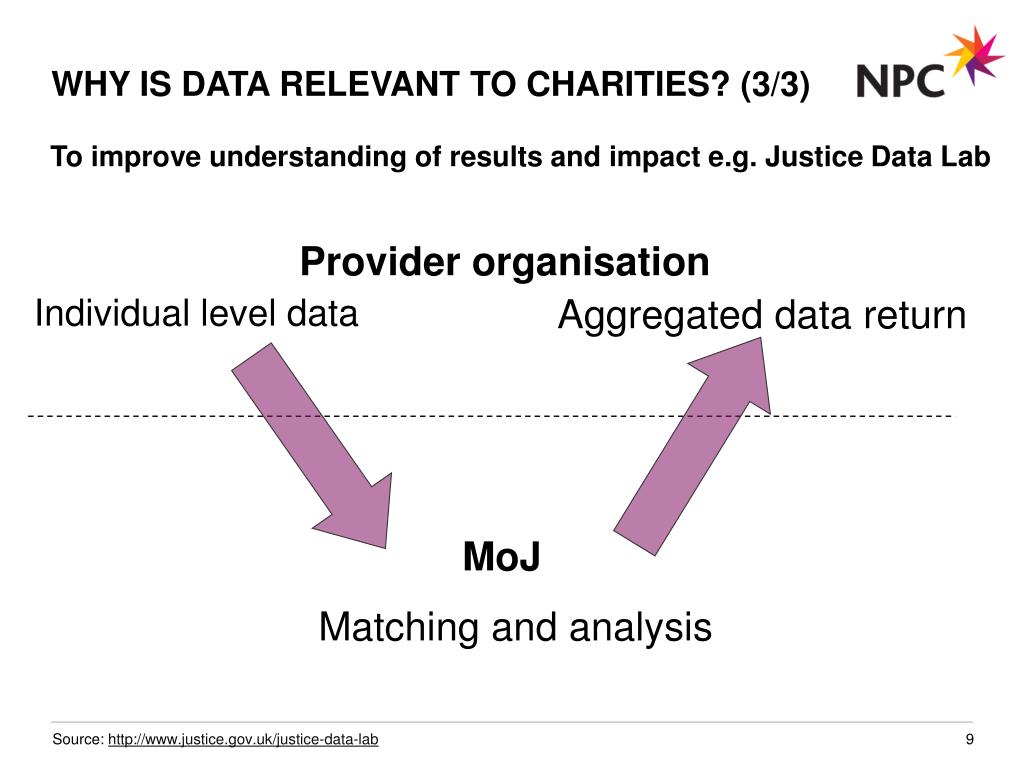 WHY IS DATA RELEVANT TO CHARITIES? (3/3)

NPC

To improve understanding of results and impact e.g. Justice Data Lab

Provider organisation

Individual level data

Aggregated data return

MoJ

Matching and analysis

Source: http://www.justice.gov.uk/justice-data-lab

9